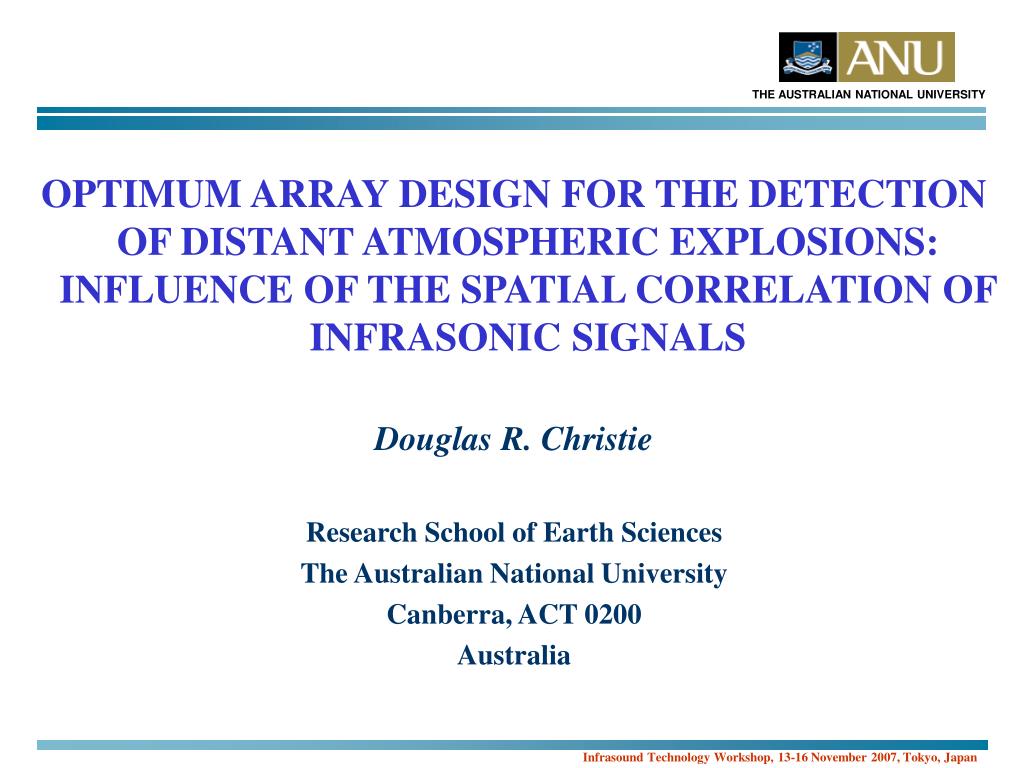 ANU
THE AUSTRALIAN NATIONAL UNIVERSITY

OPTIMUM ARRAY DESIGN FOR THE DETECTION OF DISTANT ATMOSPHERIC EXPLOSIONS: INFLUENCE OF THE SPATIAL CORRELATION OF INFRASONIC SIGNALS

Douglas R. Christie

Research School of Earth Sciences
The Australian National University
Canberra, ACT 0200
Australia

Infrasound Technology Workshop, 13-16 November 2007, Tokyo, Japan